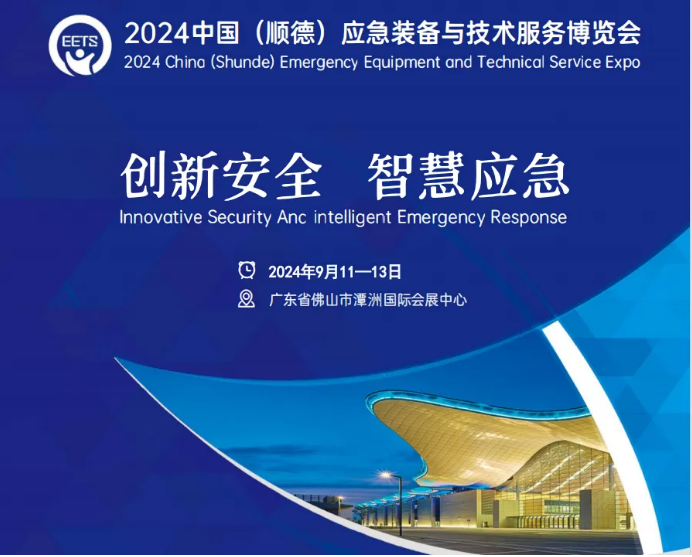 EETS

2024中国（顺德）应急装备与技术服务博览会
2024 China (Shunde) Emergency Equipment and Technical Service Expo

创新安全　智慧应急
Innovative Security Anc intelligent Emergency Response

2024年9月11—13日
广东省佛山市潭洲国际会展中心